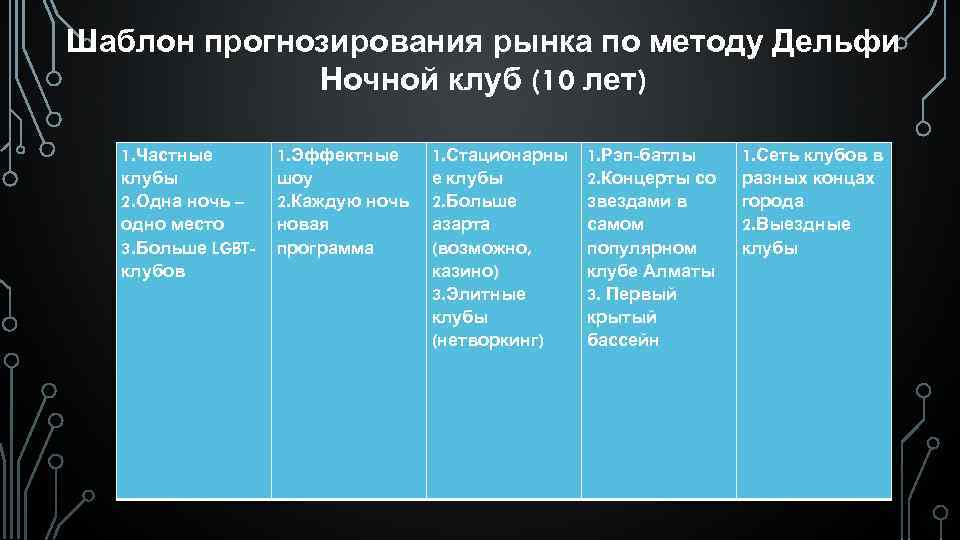 Шаблон прогнозирования рынка по методу Дельфи
Ночной клуб (10 лет)

| 1.Частные клубы 2.Одна ночь – одно место 3.Больше LGBT-клубов | 1.Эффектные шоу 2.Каждую ночь новая программа | 1.Стационарные клубы 2.Больше азарта (возможно, казино) 3.Элитные клубы (нетворкинг) | 1.Рэп-батлы 2.Концерты со звездами в самом популярном клубе Алматы 3. Первый крытый бассейн | 1.Сеть клубов в разных концах города 2.Выездные клубы |
|---|---|---|---|---|